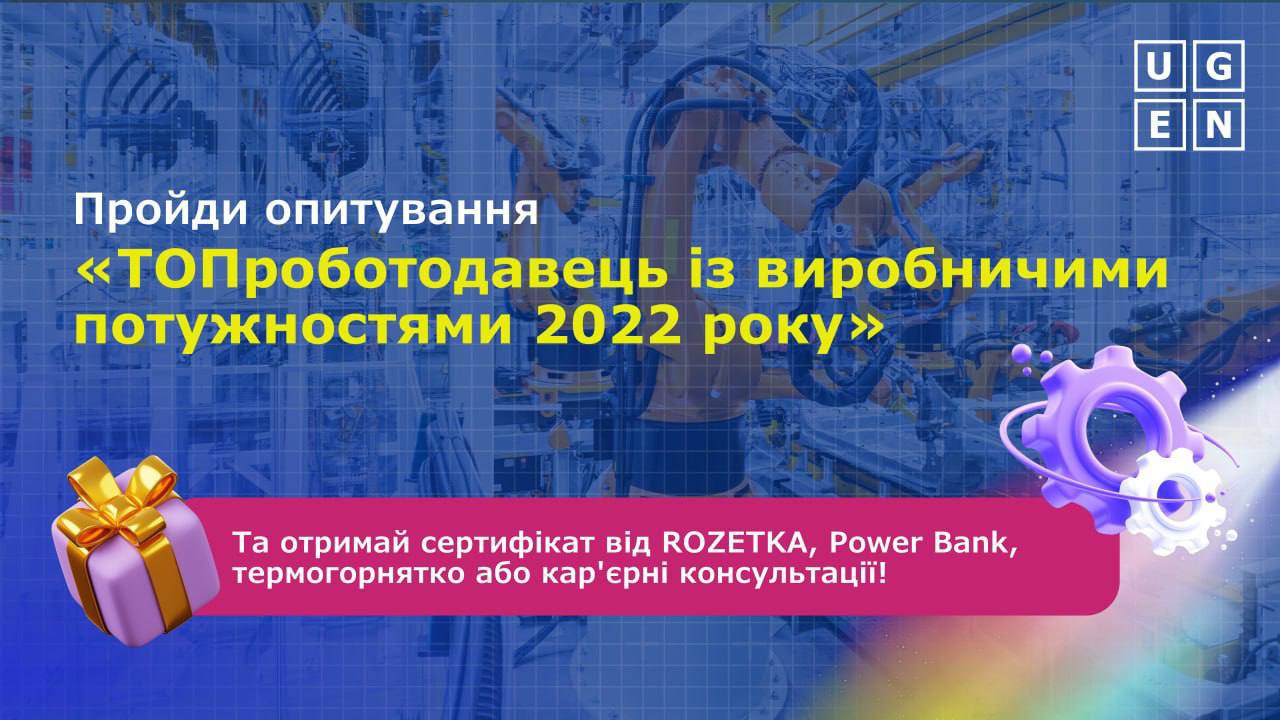 U G
E N

Пройди опитування

«ТОПроботодавець із виробничими потужностями 2022 року»

Та отримай сертифікат від ROZETKA, Power Bank, термогорнятко або кар'єрні консультації!